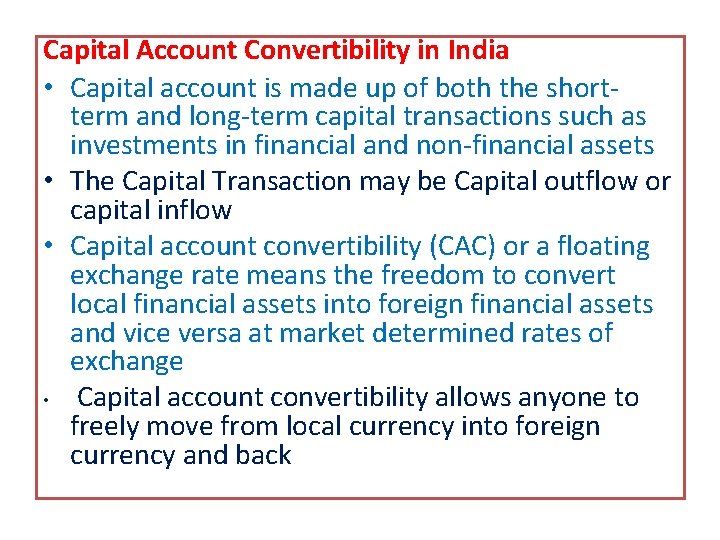 Capital Account Convertibility in India

• Capital account is made up of both the short-term and long-term capital transactions such as investments in financial and non-financial assets

• The Capital Transaction may be Capital outflow or capital inflow

• Capital account convertibility (CAC) or a floating exchange rate means the freedom to convert local financial assets into foreign financial assets and vice versa at market determined rates of exchange

• Capital account convertibility allows anyone to freely move from local currency into foreign currency and back